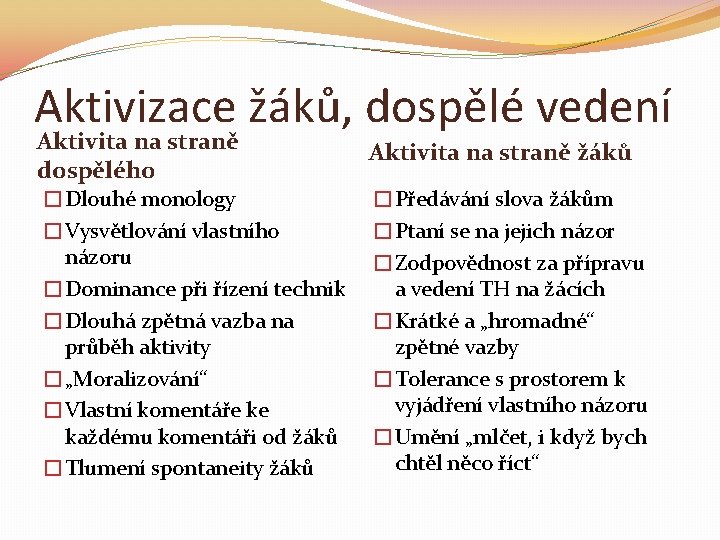 Aktivizace žáků, dospělé vedení

Aktivita na straně dospělého

☐ Dlouhé monology
☐ Vysvětlování vlastního názoru
☐ Dominance při řízení technik
☐ Dlouhá zpětná vazba na průběh aktivity
☐ „Moralizování“
☐ Vlastní komentáře ke každému komentáři od žáků
☐ Tlumení spontaneity žáků

Aktivita na straně žáků

☐ Předávání slova žákům
☐ Ptaní se na jejich názor
☐ Zodpovědnost za přípravu a vedení TH na žácích
☐ Krátké a „hromadné“ zpětné vazby
☐ Tolerance s prostorem k vyjádření vlastního názoru
☐ Umění „mlčet, i když bych chtěl něco říct“